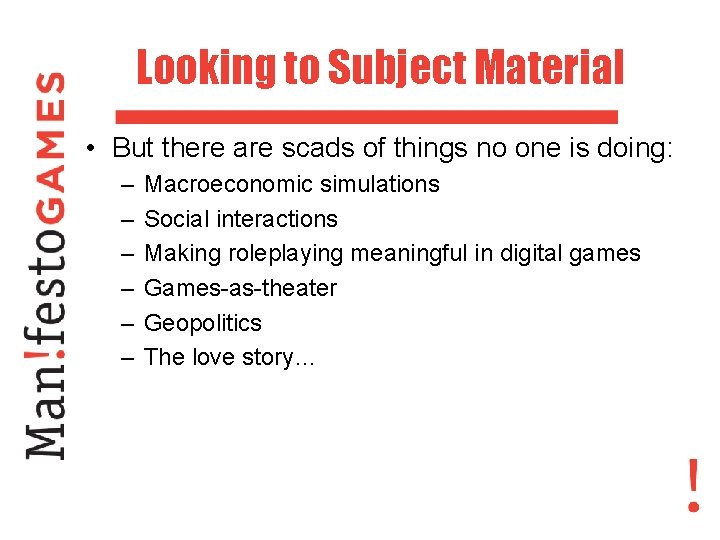 Man!festoGAMES

Looking to Subject Material

• But there are scads of things no one is doing:
– Macroeconomic simulations
– Social interactions
– Making roleplaying meaningful in digital games
– Games-as-theater
– Geopolitics
– The love story…

!